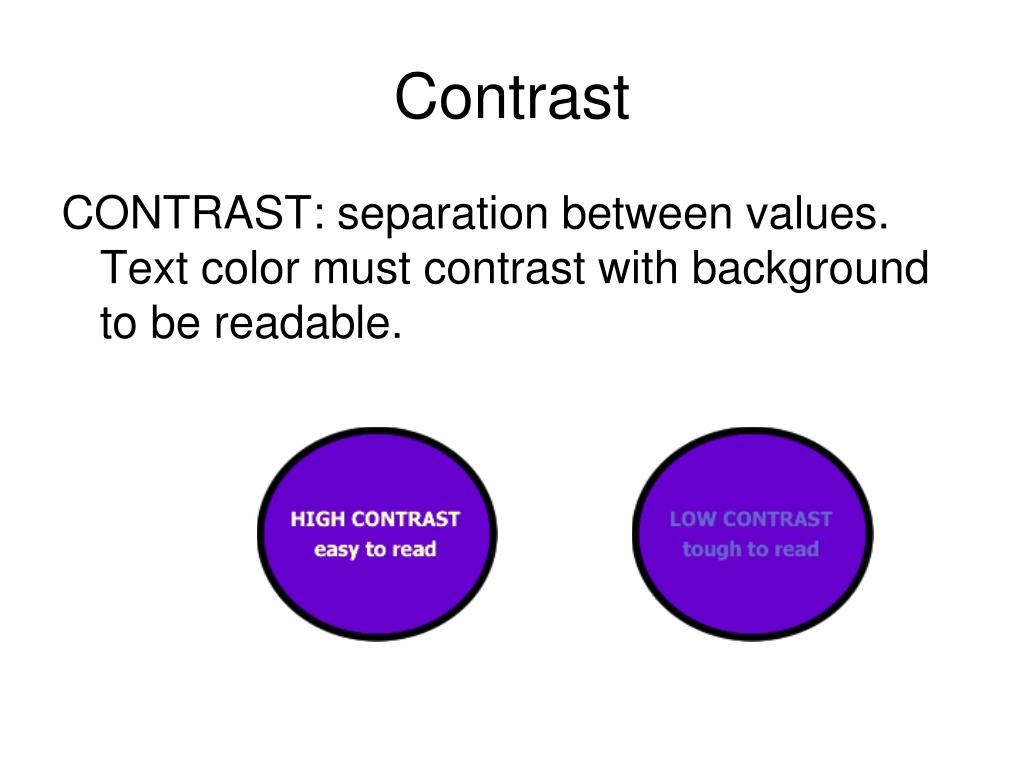 Contrast

CONTRAST: separation between values. Text color must contrast with background to be readable.

HIGH CONTRAST
easy to read

LOW CONTRAST
tough to read